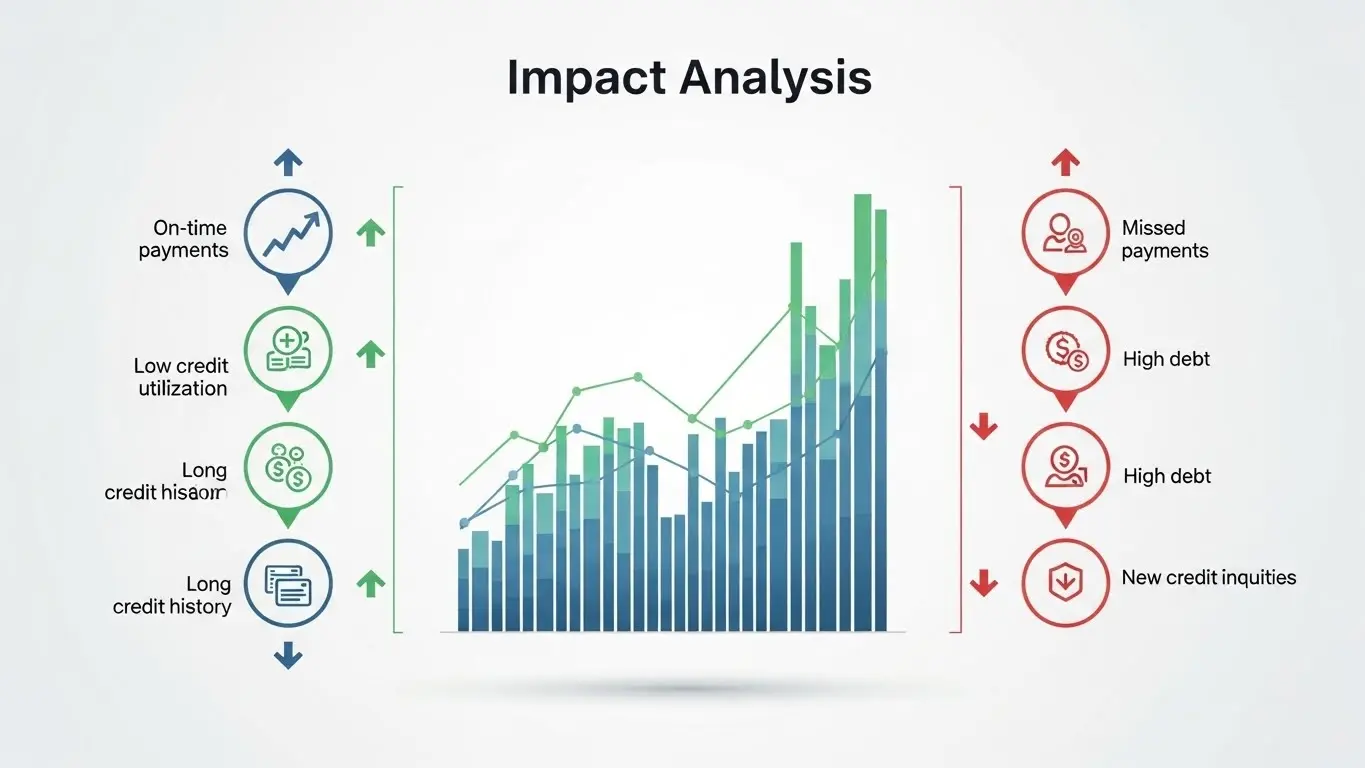 Impact Analysis

On-time payments

Low credit utilization

Long credit hisaom

Long credit history

Missed payments

High debt

High debt

New credit inquities